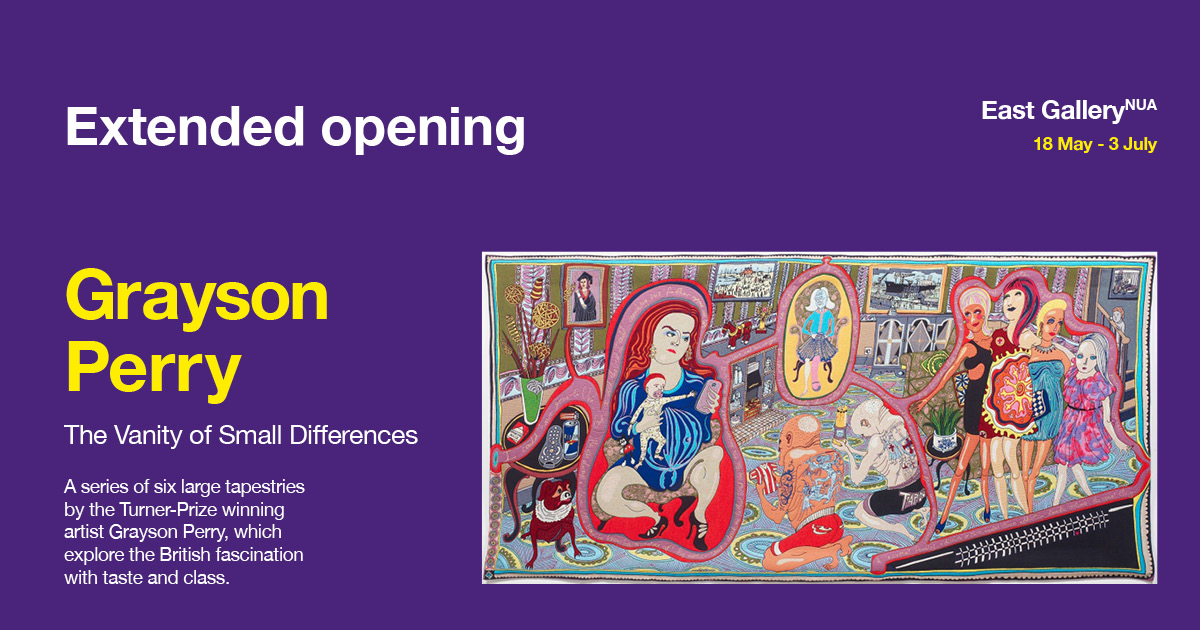 Extended opening

East Gallery$^{NUA}$
18 May - 3 July

Grayson Perry

The Vanity of Small Differences

A series of six large tapestries by the Turner-Prize winning artist Grayson Perry, which explore the British fascination with taste and class.